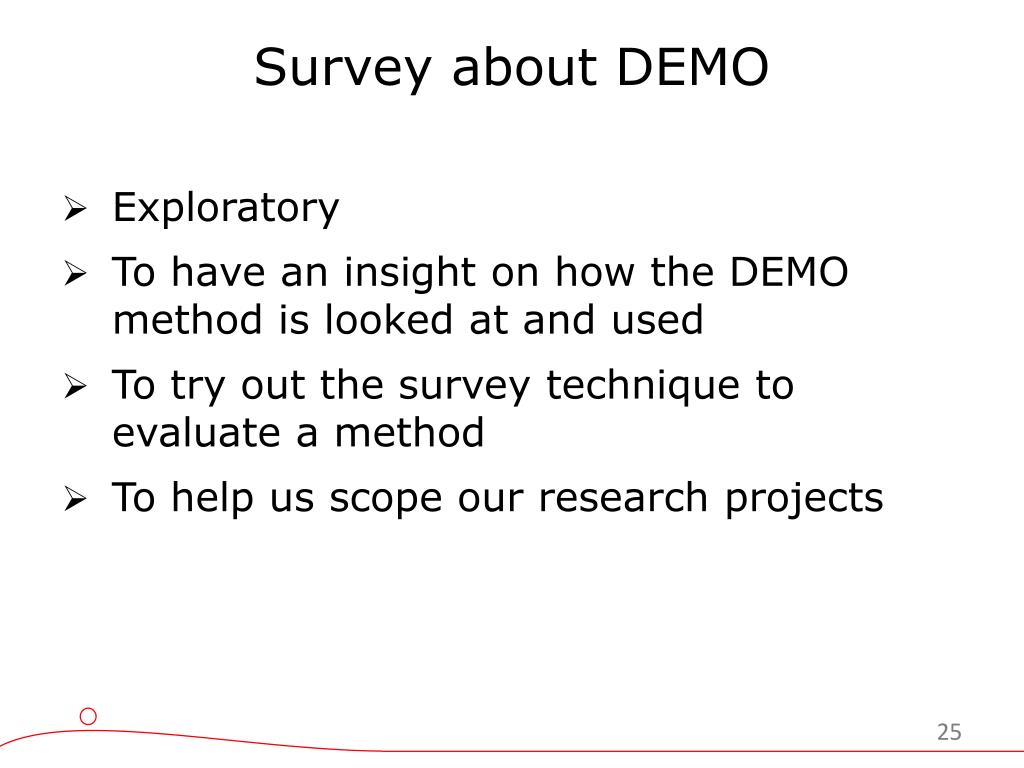 Survey about DEMO

➢ Exploratory
➢ To have an insight on how the DEMO method is looked at and used
➢ To try out the survey technique to evaluate a method
➢ To help us scope our research projects

25